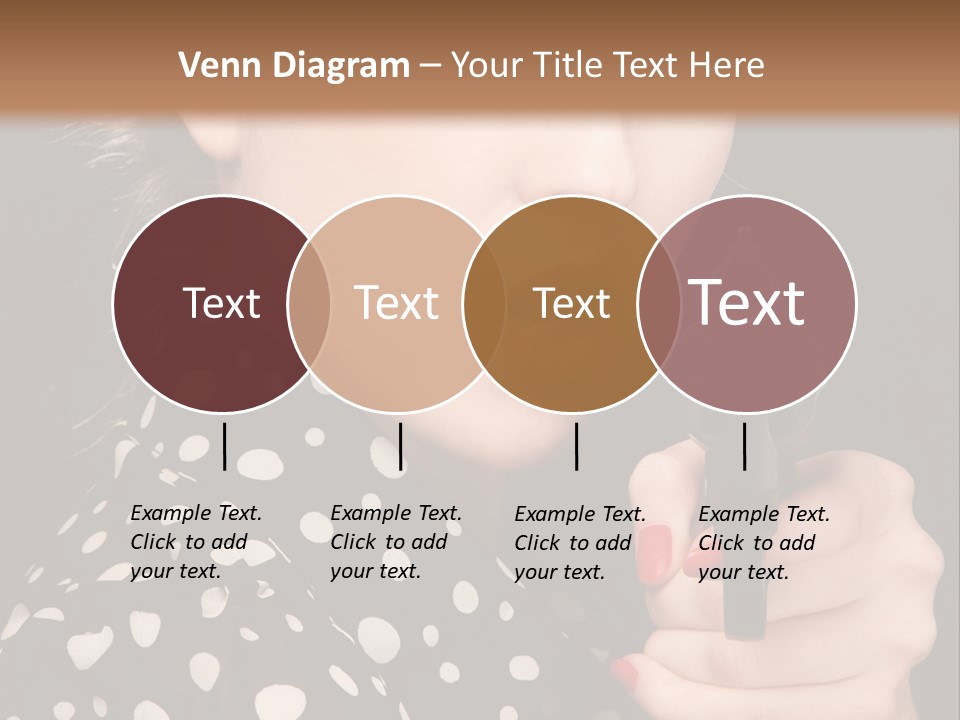 Venn Diagram – Your Title Text Here

Text

Text

Text

Text

Example Text. Click to add your text.

Example Text. Click to add your text.

Example Text. Click to add your text.

Example Text. Click to add your text.